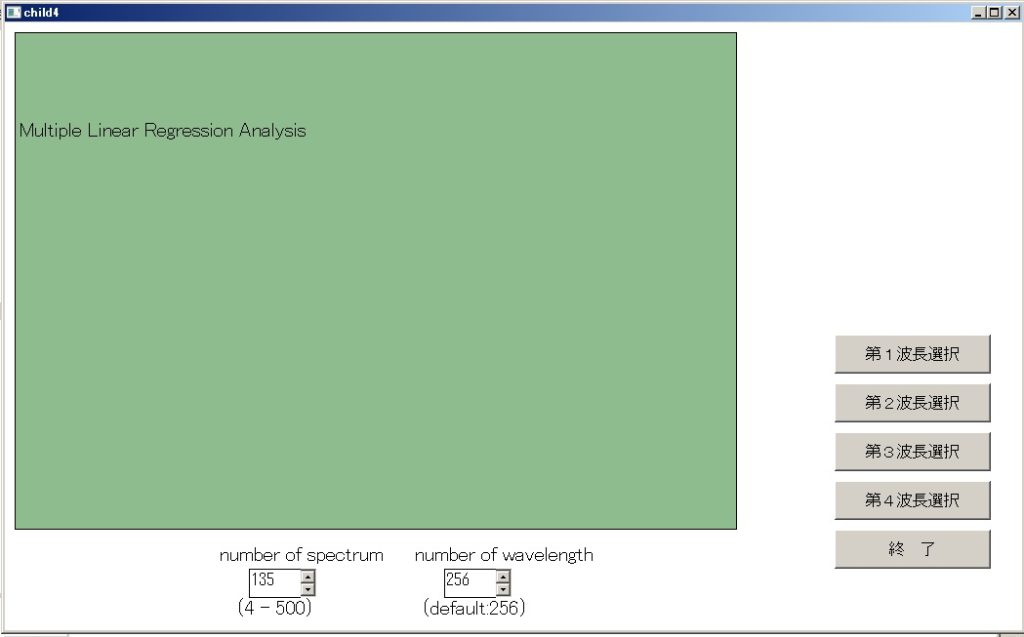 child4

Multiple Linear Regression Analysis

第１波長選択

第２波長選択

第３波長選択

第４波長選択

終　了

number of spectrum
135
(4 - 500)

number of wavelength
256
(default:256)